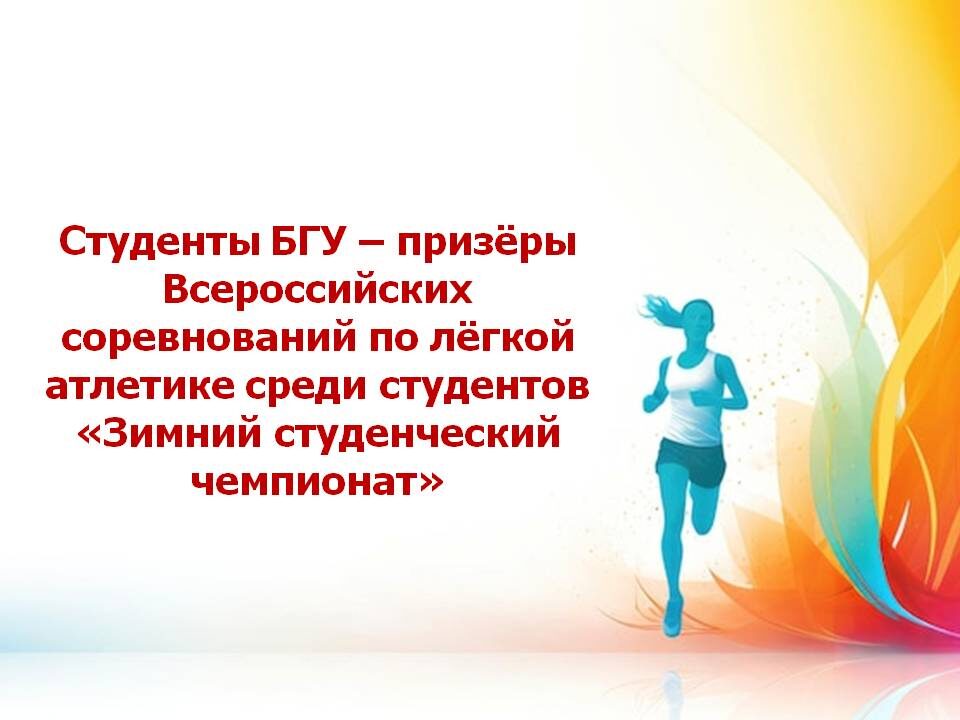 Студенты БГУ – призёры Всероссийских соревнований по лёгкой атлетике среди студентов «Зимний студенческий чемпионат»